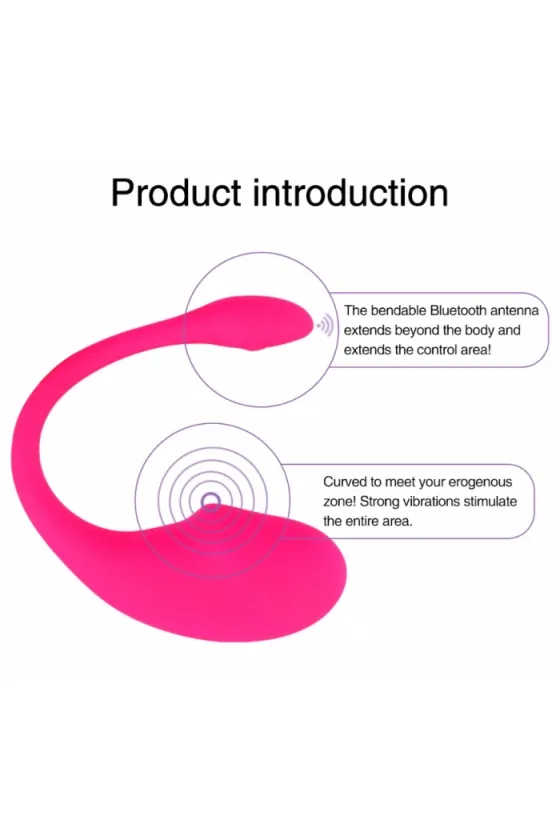 Product introduction

The bendable Bluetooth antenna extends beyond the body and extends the control area!

Curved to meet your erogenous zone! Strong vibrations stimulate the entire area.